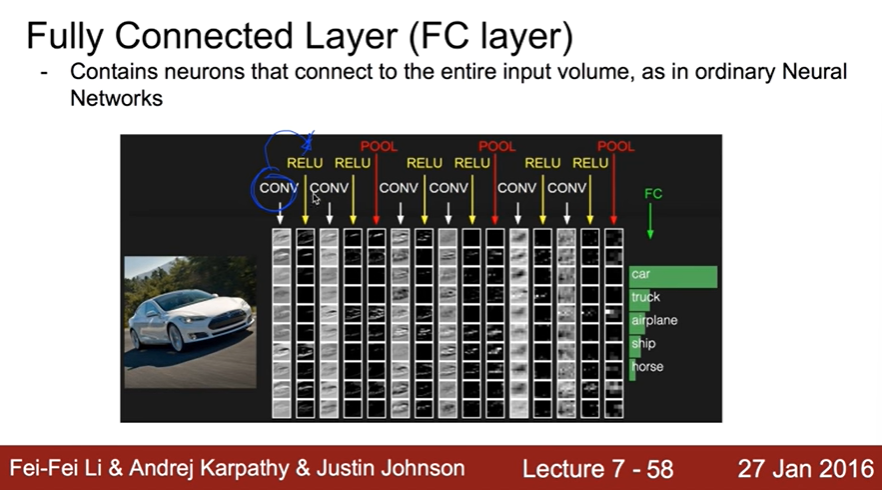 Fully Connected Layer (FC layer)

- Contains neurons that connect to the entire input volume, as in ordinary Neural Networks

POOL POOL POOL
RELU RELU RELU RELU RELU RELU
CONV CONV CONV CONV CONV CONV
FC

car
truck
airplane
ship
horse

Fei-Fei Li & Andrej Karpathy & Justin Johnson Lecture 7 - 58 27 Jan 2016